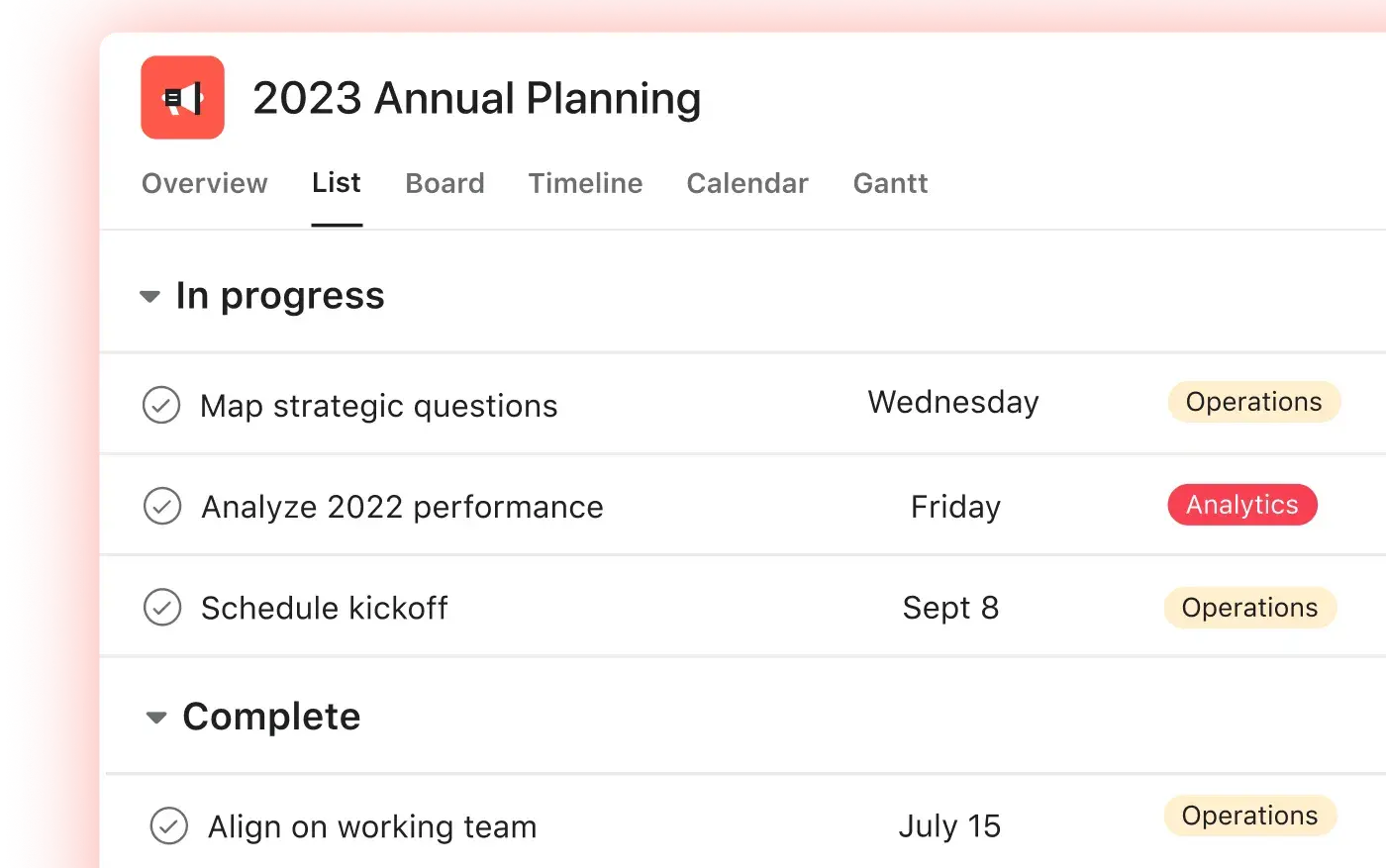 2023 Annual Planning

Overview List Board Timeline Calendar Gantt

In progress

Map strategic questions Wednesday Operations

Analyze 2022 performance Friday Analytics

Schedule kickoff Sept 8 Operations

Complete

Align on working team July 15 Operations